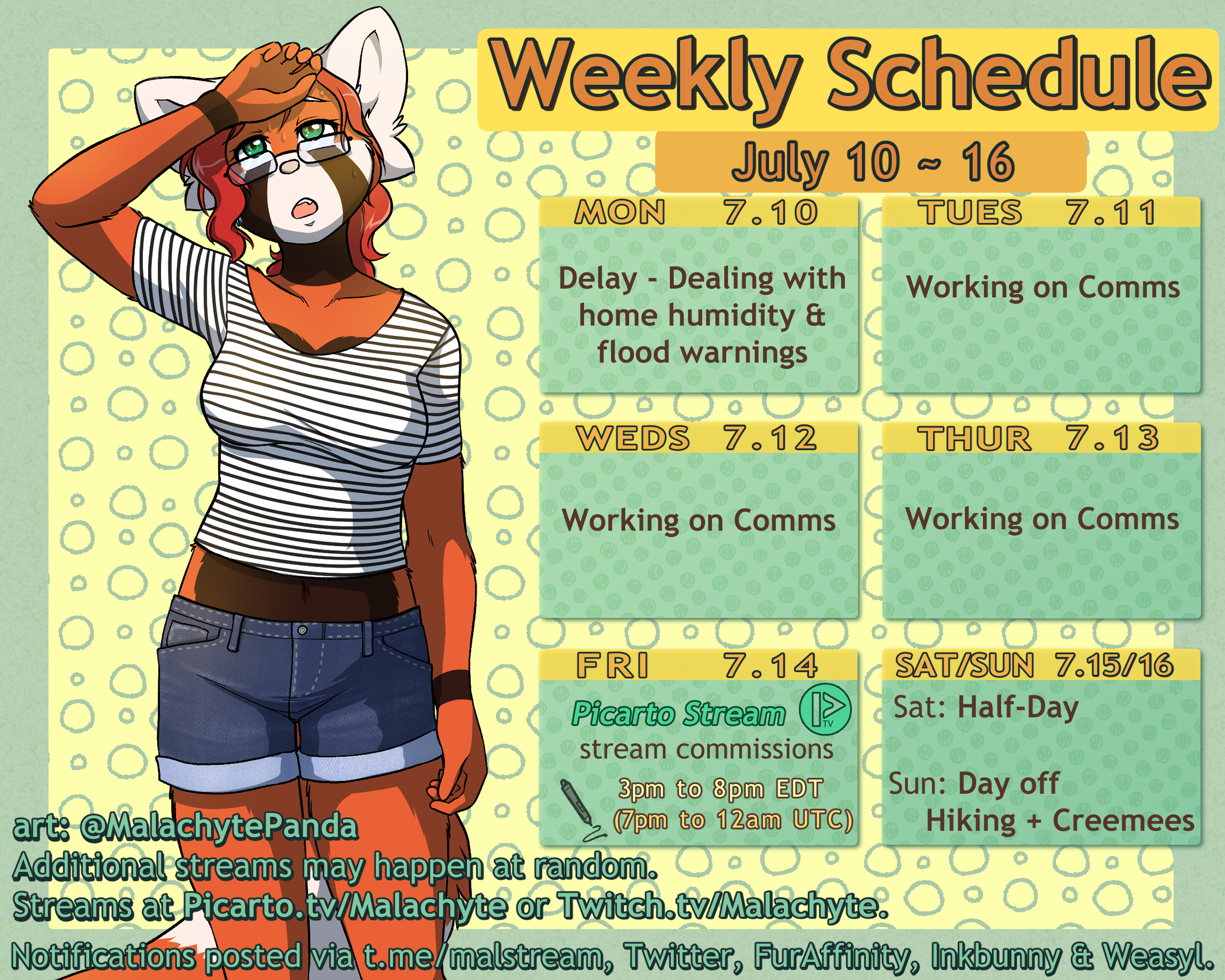 Weekly Schedule

July 10 ~ 16

MON 7.10

Delay - Dealing with home humidity & flood warnings

TUES 7.11

Working on Comms

WEDS 7.12

Working on Comms

THUR 7.13

Working on Comms

FRI 7.14

Picarto Stream

TV

stream commissions

3pm to 8pm EDT (7pm to 12am UTC)

SAT/SUN 7.15/16

Sat: Half-Day

Sun: Day off Hiking + Creemees

art: @MalachytePanda
Additional streams may happen at random.
Streams at Picarto.tv/Malachyte or Twitch.tv/Malachyte.
Notifications posted via t.me/malstream, Twitter, FurAffinity, Inkbunny & Weasyl.